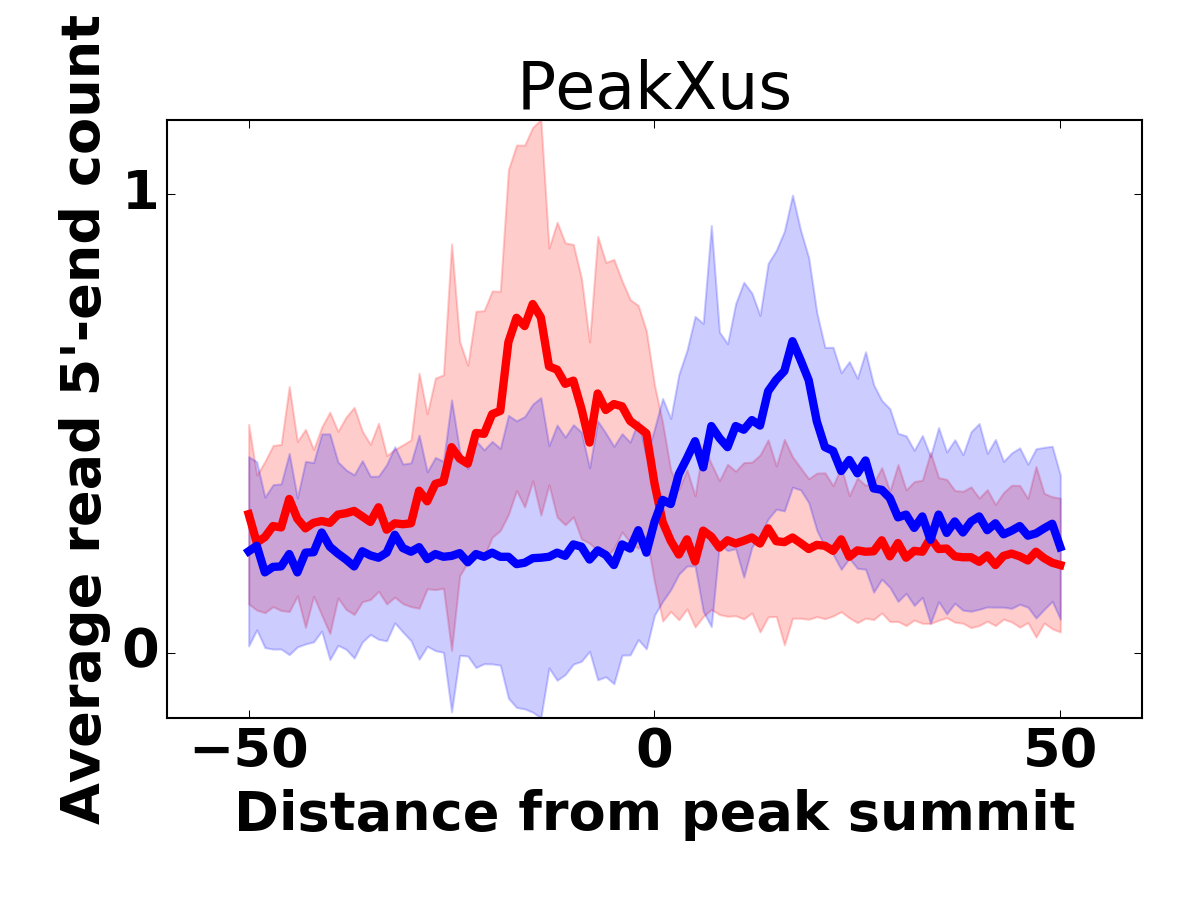 PeakXus

Average read 5'-end count

1

0

−50

0

50

Distance from peak summit